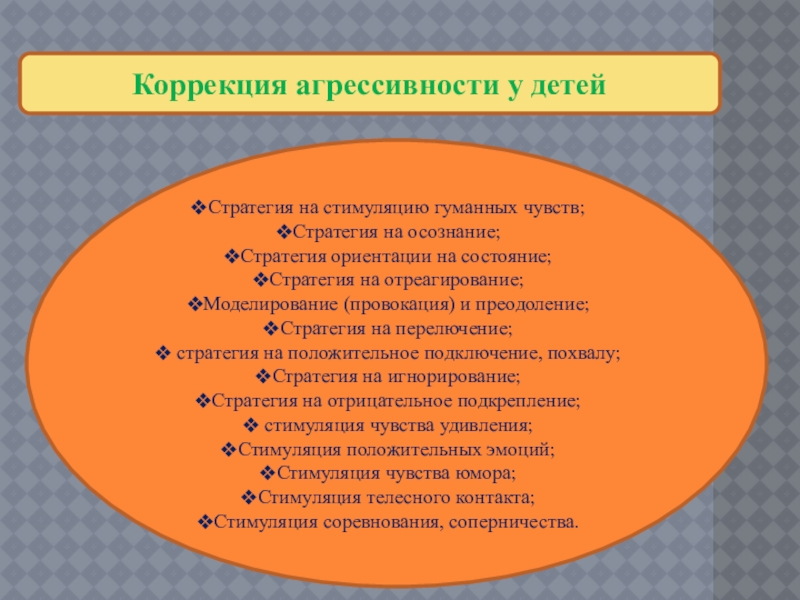 Коррекция агрессивности у детей

❖Стратегия на стимуляцию гуманных чувств;
❖Стратегия на осознание;
❖Стратегия ориентации на состояние;
❖Стратегия на отреагирование;
❖Моделирование (провокация) и преодоление;
❖Стратегия на перелючение;
❖ стратегия на положительное подключение, похвалу;
❖Стратегия на игнорирование;
❖Стратегия на отрицательное подкрепление;
❖ стимуляция чувства удивления;
❖Стимуляция положительных эмоций;
❖Стимуляция чувства юмора;
❖Стимуляция телесного контакта;
❖Стимуляция соревнования, соперничества.